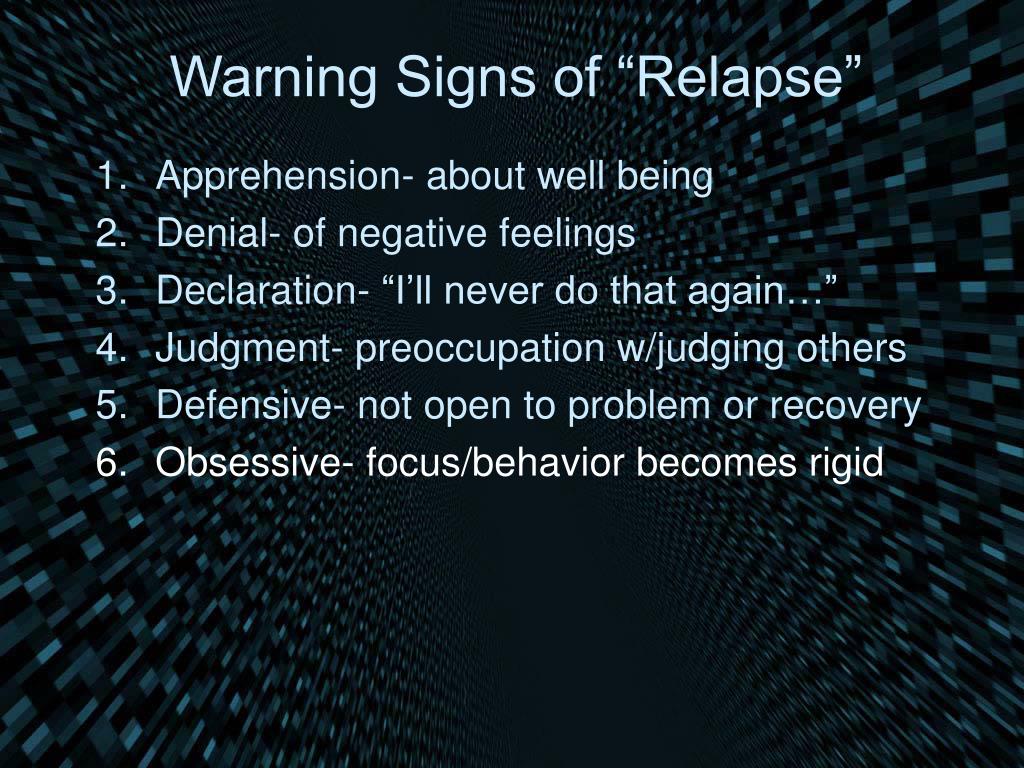 Warning Signs of “Relapse”

1. Apprehension- about well being
2. Denial- of negative feelings
3. Declaration- “I’ll never do that again…”
4. Judgment- preoccupation w/judging others
5. Defensive- not open to problem or recovery
6. Obsessive- focus/behavior becomes rigid